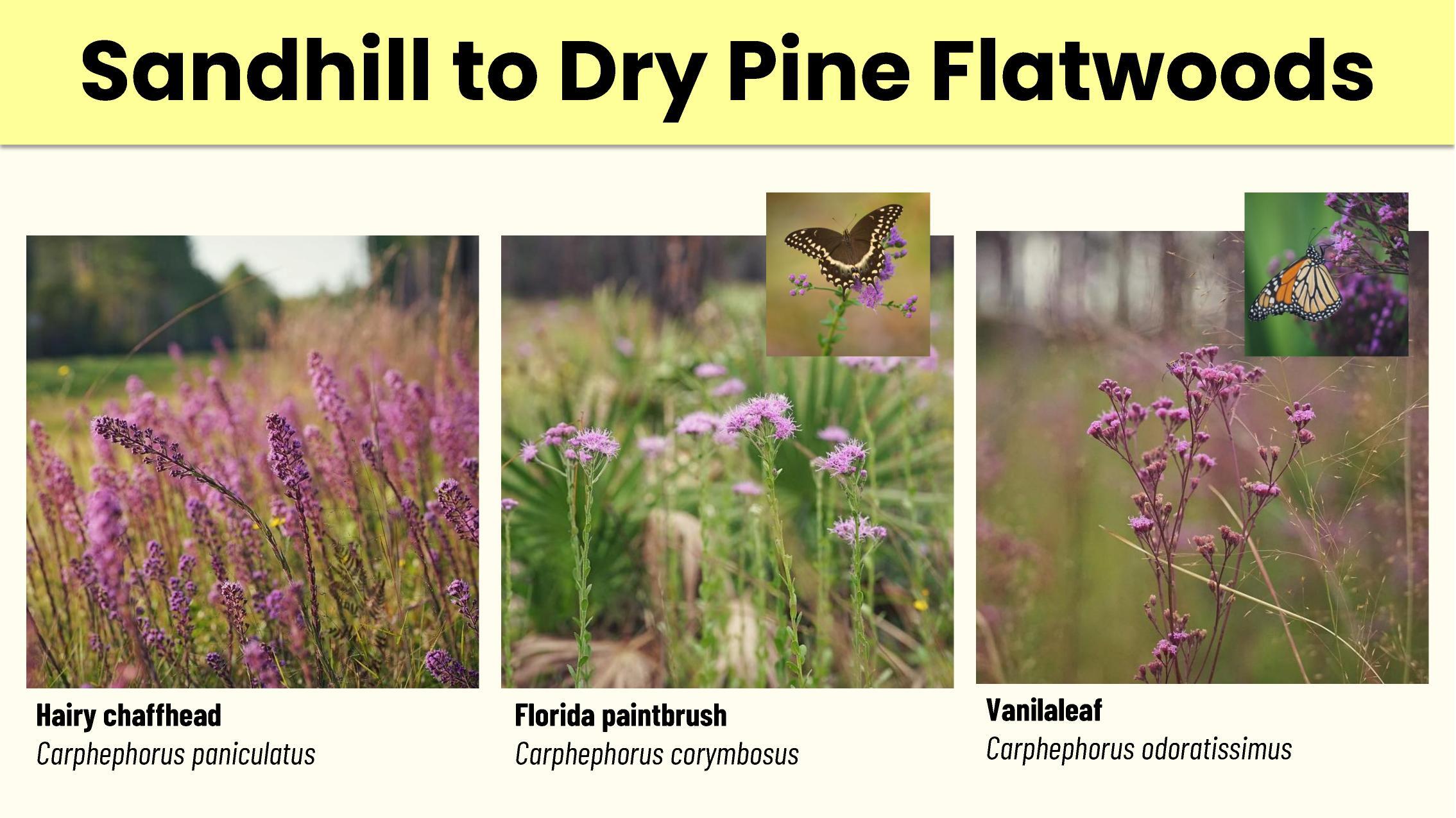 Sandhill to Dry Pine Flatwoods

Hairy chaffhead
Carphephorus paniculatus

Florida paintbrush
Carphephorus corymbosus

Vanilaleaf
Carphephorus odoratissimus